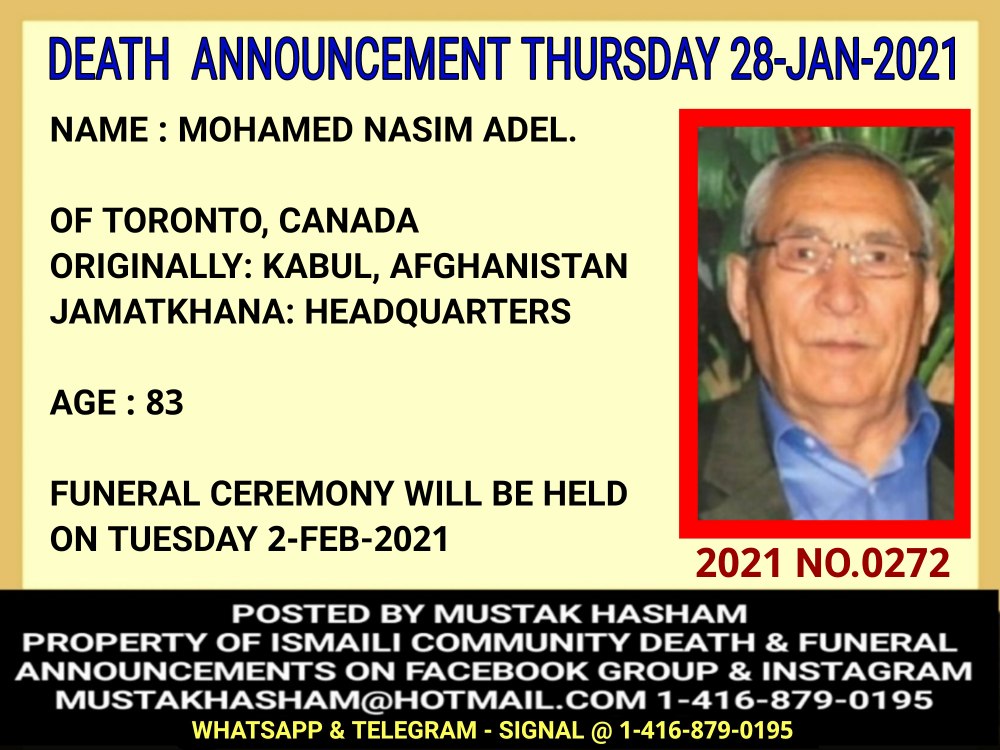 DEATH ANNOUNCEMENT THURSDAY 28-JAN-2021

NAME : MOHAMED NASIM ADEL.

OF TORONTO, CANADA
ORIGINALLY: KABUL, AFGHANISTAN
JAMATKHANA: HEADQUARTERS

AGE : 83

FUNERAL CEREMONY WILL BE HELD ON TUESDAY 2-FEB-2021

2021 NO.0272

POSTED BY MUSTAK HASHAM
PROPERTY OF ISMAILI COMMUNITY DEATH & FUNERAL ANNOUNCEMENTS ON FACEBOOK GROUP & INSTAGRAM
MUSTAKHASHAM@HOTMAIL.COM 1-416-879-0195
WHATSAPP & TELEGRAM - SIGNAL @ 1-416-879-0195